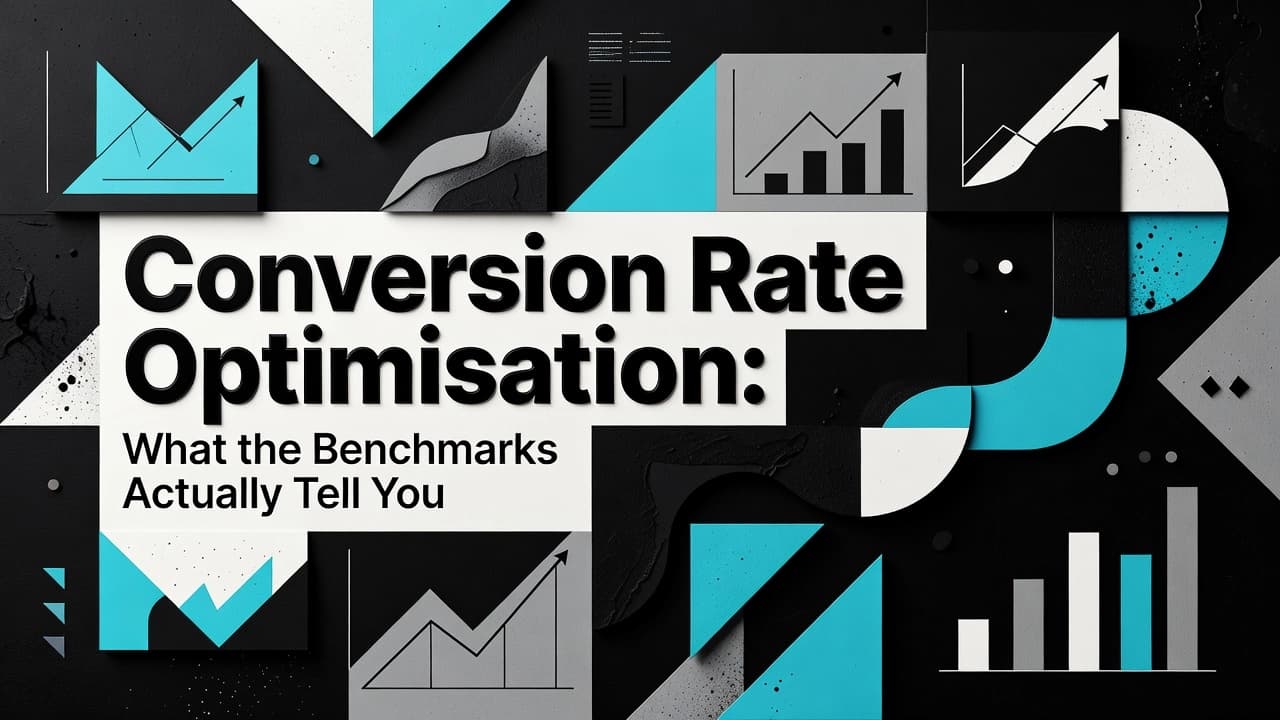 Conversion Rate Optimisation:

What the Benchmarks Actually Tell You